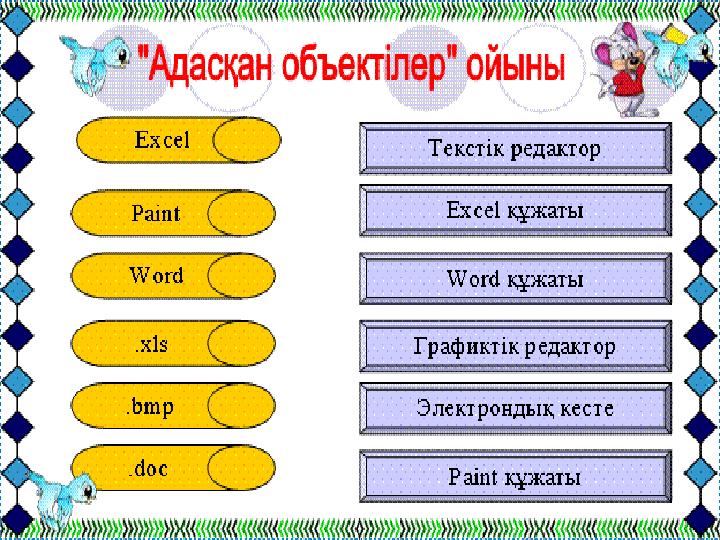 "Адасқан объектілер" ойыны

Excel

Paint

Word

.xls

.bmp

.doc

Текстік редактор

Excel құжаты

Word құжаты

Графиктік редактор

Электрондық кесте

Paint құжаты